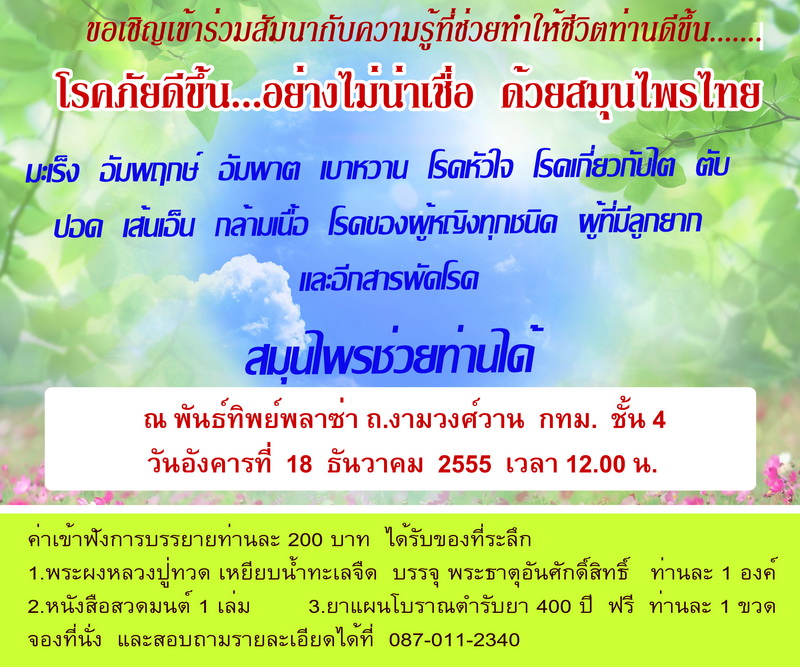 ขอเชิญเข้าร่วมสัมนากับความรู้ที่ช่วยทำให้ชีวิตท่านดีขึ้น.......

โรคภัยดีขึ้น...อย่างไม่น่าเชื่อ ด้วยสมุนไพรไทย

มะเร็ง อัมพฤกษ์ อัมพาต เบาหวาน โรคหัวใจ โรคเกี่ยวกับไต ตับ ปอด เส้นเอ็น กล้ามเนื้อ โรคของผู้หญิงทุกชนิด ผู้ที่มีลูกยาก และอีกสารพัดโรค

สมุนไพรช่วยท่านได้

ณ พันธ์ทิพย์พลาซ่า ถ.งามวงศ์วาน กทม. ชั้น 4
วันอังคารที่ 18 ธันวาคม 2555 เวลา 12.00 น.

ค่าเข้าฟังการบรรยายท่านละ 200 บาท ได้รับของที่ระลึก
1.พระผงหลวงปู่ทวด เหยียบน้ำทะเลจืด บรรจุ พระธาตุอันศักดิ์สิทธิ์ ท่านละ 1 องค์
2.หนังสือสวดมนต์ 1 เล่ม 3.ยาแผนโบราณตำรับยา 400 ปี ฟรี ท่านละ 1 ขวด
จองที่นั่ง และสอบถามรายละเอียดได้ที่ 087-011-2340